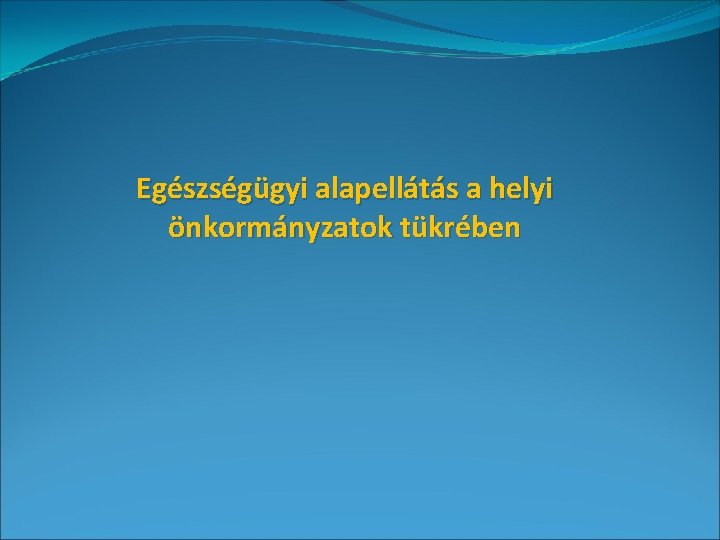 Egészségügyi alapellátás a helyi önkormányzatok tükrében